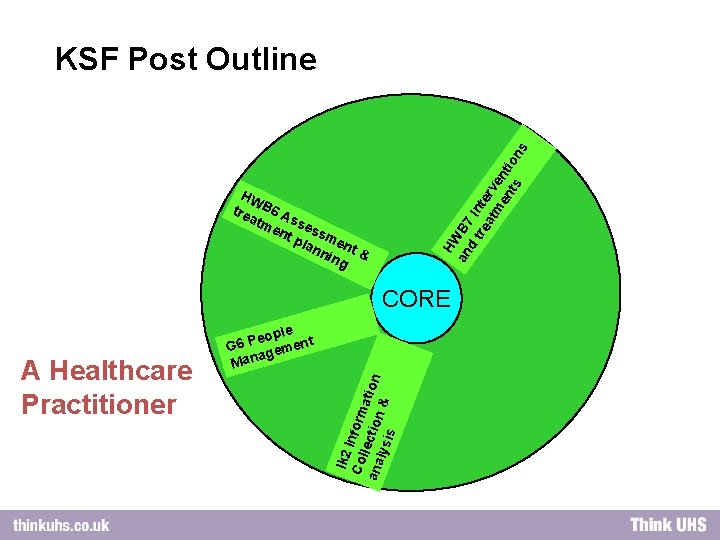 KSF Post Outline

HWB6 Assessment & treatment planning

HWB7 Interventions and treatments

CORE

G6 People Management

IK2 Information Collection & analysis

A Healthcare Practitioner

thinkuhs.co.uk

Think UHS